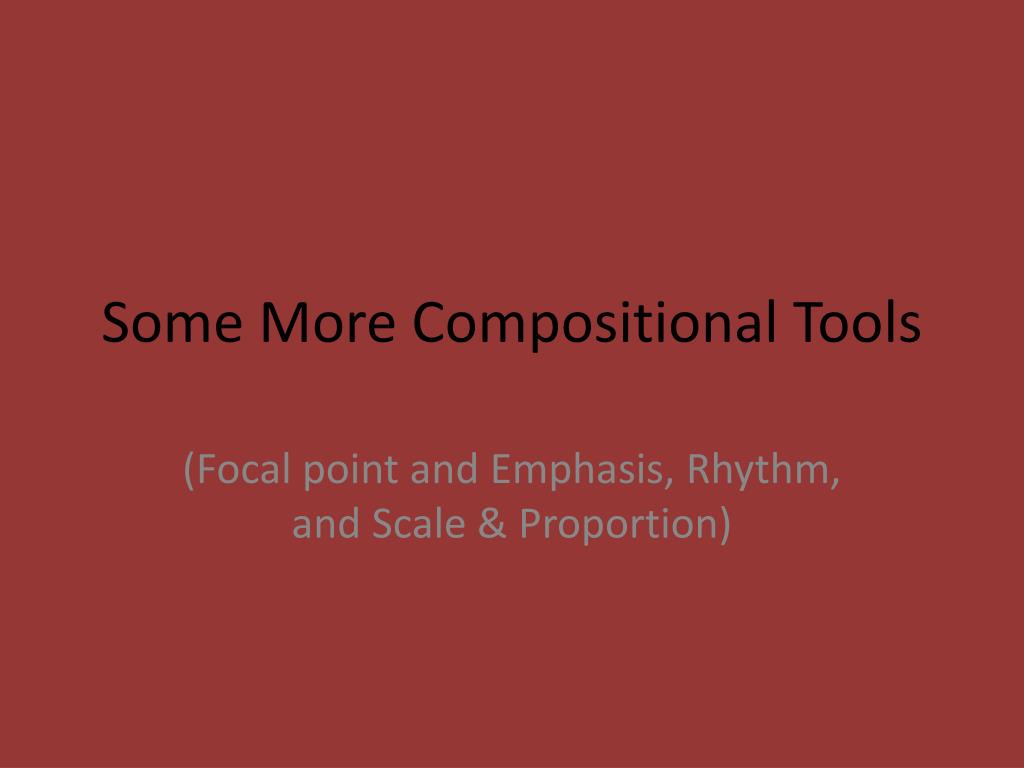 Some More Compositional Tools

(Focal point and Emphasis, Rhythm, and Scale & Proportion)